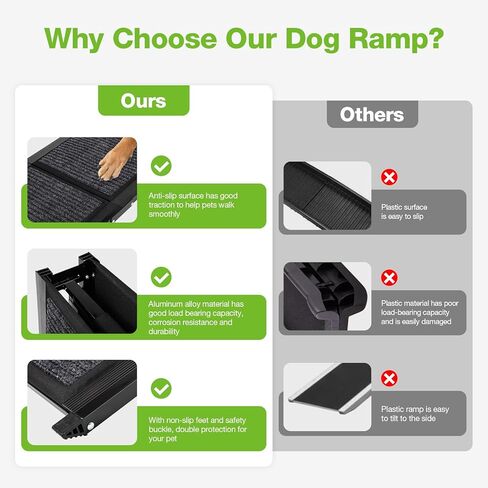 Why Choose Our Dog Ramp?

Ours

Anti-slip surface has good traction to help pets walk smoothly

Aluminum alloy material has good load bearing capacity, corrosion resistance and durability

With non-slip feet and safety buckle, double protection for your pet

Others

Plastic surface is easy to slip

Plastic material has poor load-bearing capacity and is easily damaged

Plastic ramp is easy to tilt to the side